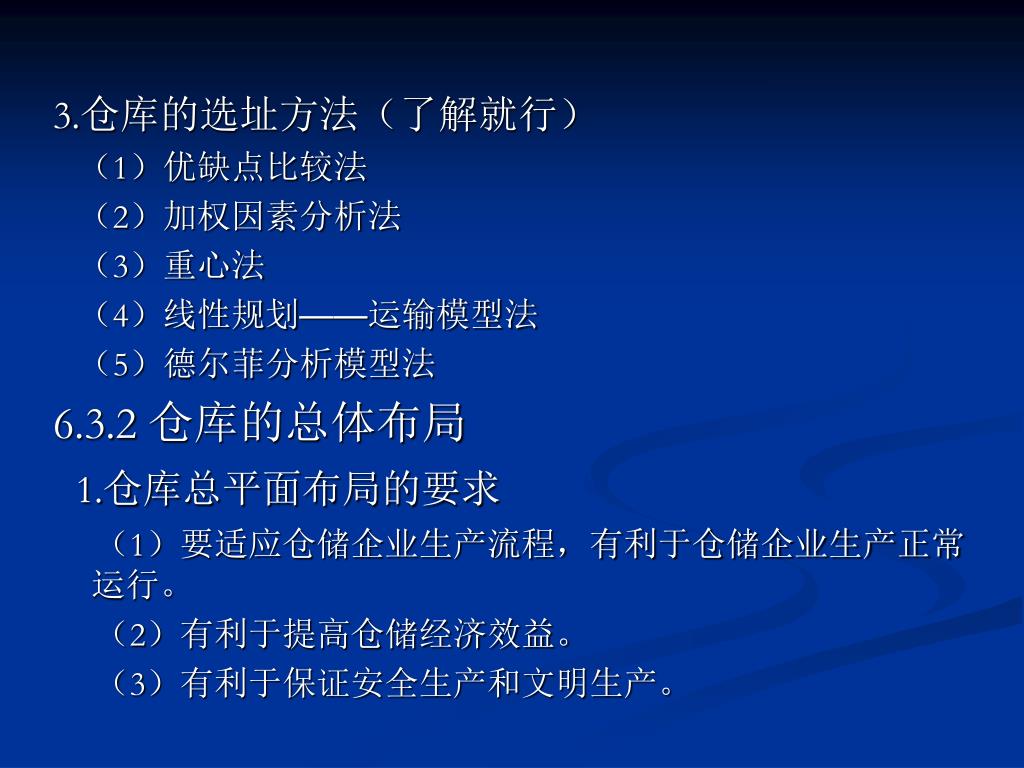 3.仓库的选址方法（了解就行）

（1）优缺点比较法

（2）加权因素分析法

（3）重心法

（4）线性规划——运输模型法

（5）德尔菲分析模型法

6.3.2 仓库的总体布局

1.仓库总平面布局的要求

（1）要适应仓储企业生产流程，有利于仓储企业生产正常运行。

（2）有利于提高仓储经济效益。

（3）有利于保证安全生产和文明生产。